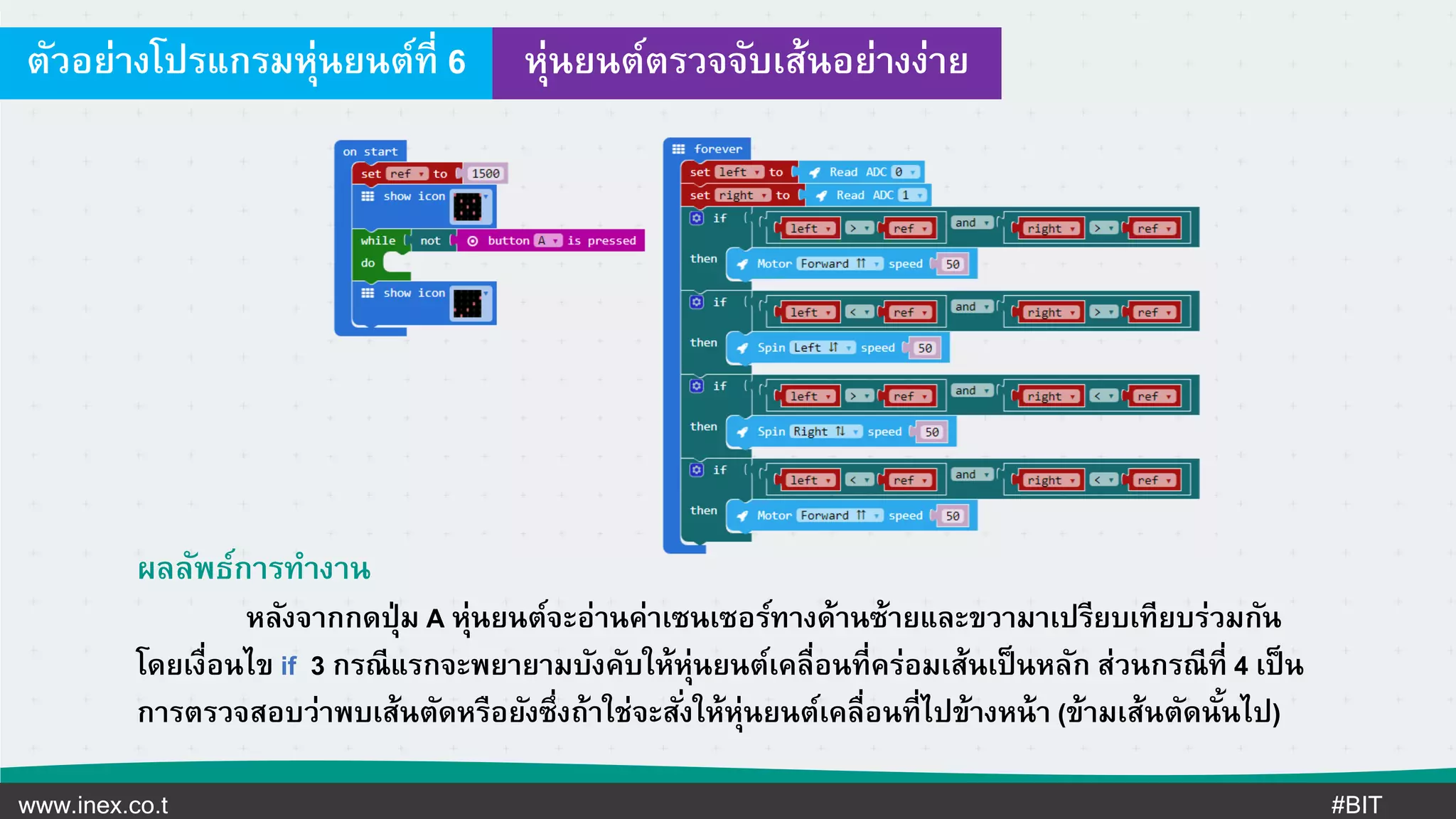 ตัวอย่างโปรแกรมหุ่นยนต์ที่ 6

หุ่นยนต์ตรวจจับเส้นอย่างง่าย

on start
set ref to 1500
show icon
while not button A is pressed
do
show icon

forever
set left to Read ADC 0
set right to Read ADC 1
if left > ref and right > ref
then Motor Forward speed 50
if left < ref and right > ref
then Spin Left speed 50
if left > ref and right < ref
then Spin Right speed 50
if left < ref and right < ref
then Motor Forward speed 50

ผลลัพธ์การทำงาน

หลังจากกดปุ่ม A หุ่นยนต์จะอ่านค่าเซนเซอร์ทางด้านซ้ายและขวามาเปรียบเทียบร่วมกัน โดยเงื่อนไข if 3 กรณีแรกจะพยายามบังคับให้หุ่นยนต์เคลื่อนที่คร่อมเส้นเป็นหลัก ส่วนกรณีที่ 4 เป็นการตรวจสอบว่าพบเส้นตัดหรือยังซึ่งถ้าใช่จะสั่งให้หุ่นยนต์เคลื่อนที่ไปข้างหน้า (ข้ามเส้นตัดนั้นไป)

www.inex.co.t

#BIT